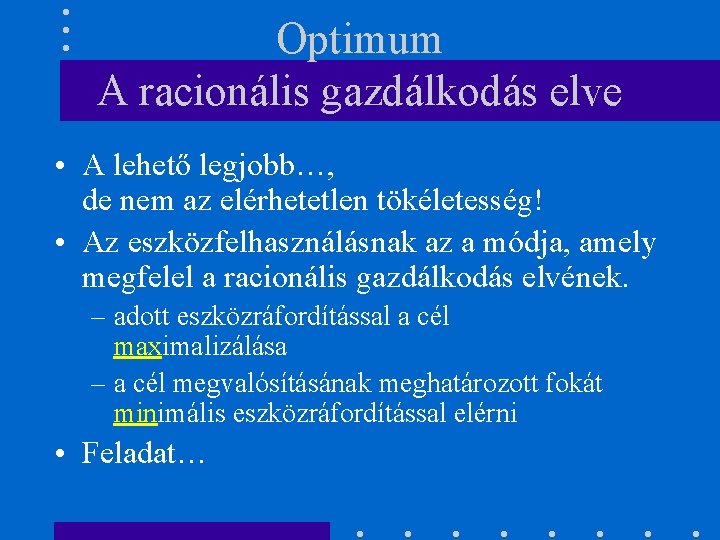 Optimum
A racionális gazdálkodás elve

• A lehető legjobb…, de nem az elérhetetlen tökéletesség!
• Az eszközfelhasználásnak az a módja, amely megfelel a racionális gazdálkodás elvének.
– adott eszközráfordítással a cél maximalizálása
– a cél megvalósításának meghatározott fokát minimális eszközráfordítással elérni
• Feladat…